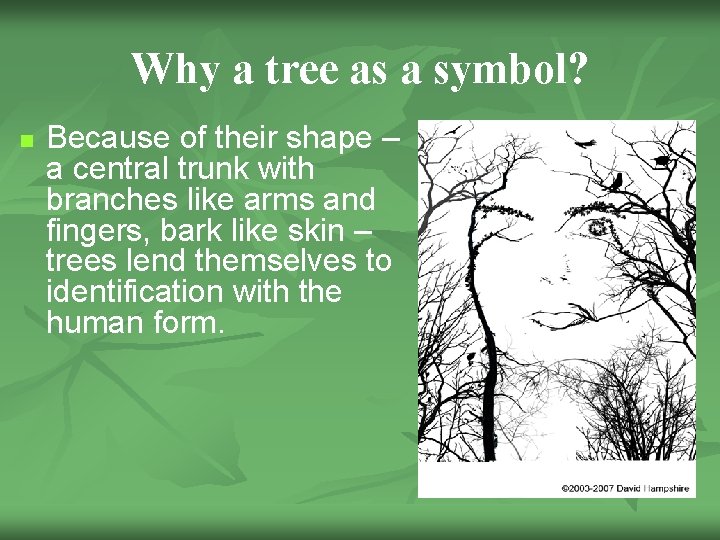 Why a tree as a symbol?

Because of their shape – a central trunk with branches like arms and fingers, bark like skin – trees lend themselves to identification with the human form.

©2003-2007 David Hampshire